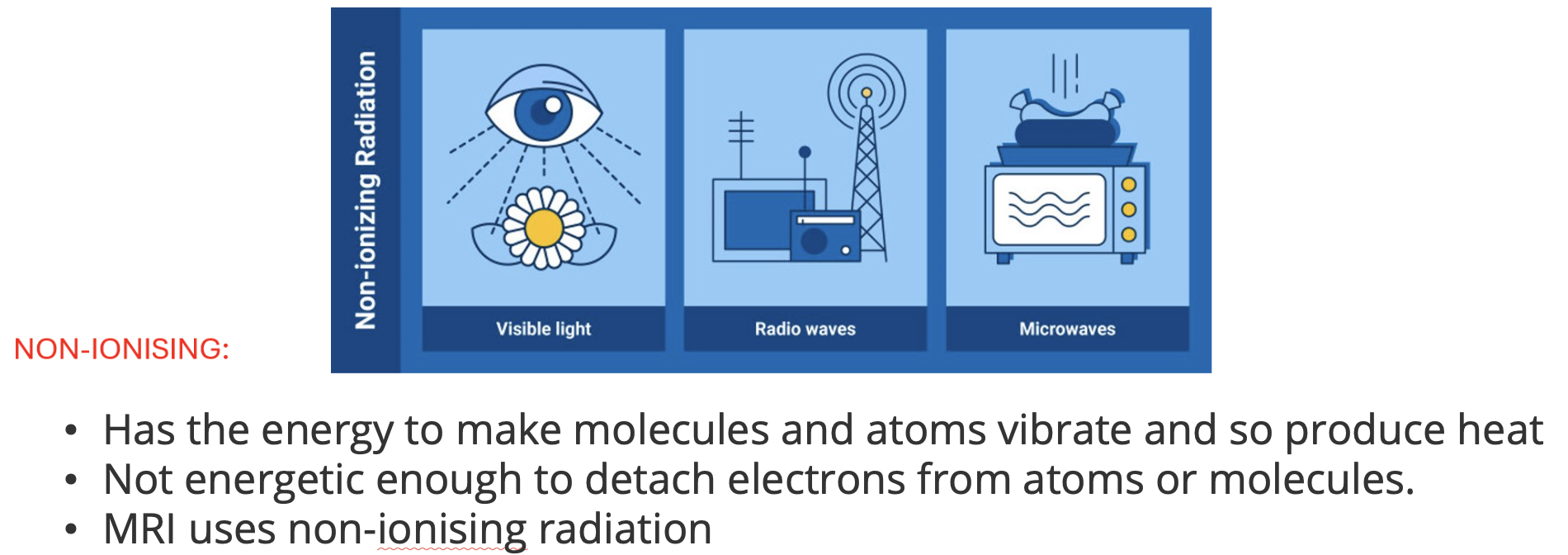 Non-ionizing Radiation

Visible light

Radio waves

Microwaves

NON-IONISING:

• Has the energy to make molecules and atoms vibrate and so produce heat
• Not energetic enough to detach electrons from atoms or molecules.
• MRI uses non-ionising radiation